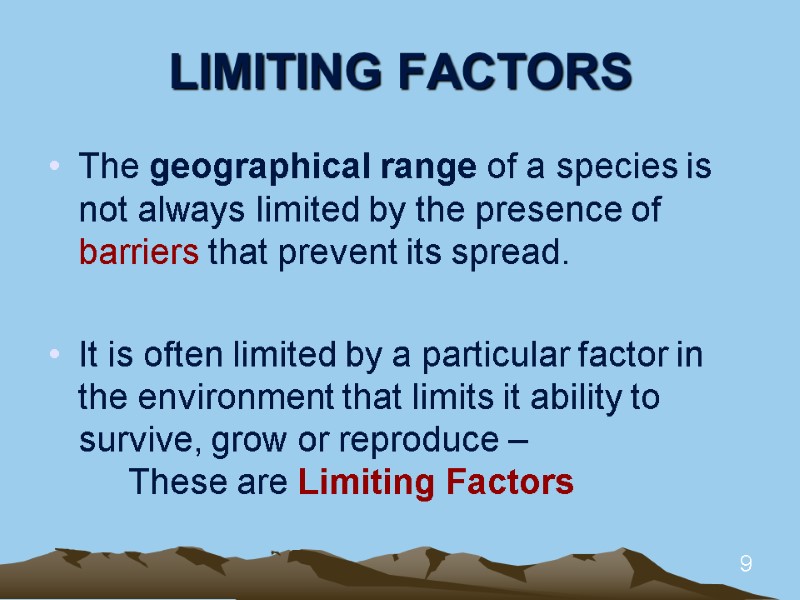 LIMITING FACTORS

• The geographical range of a species is not always limited by the presence of barriers that prevent its spread.

• It is often limited by a particular factor in the environment that limits it ability to survive, grow or reproduce –
These are Limiting Factors

9